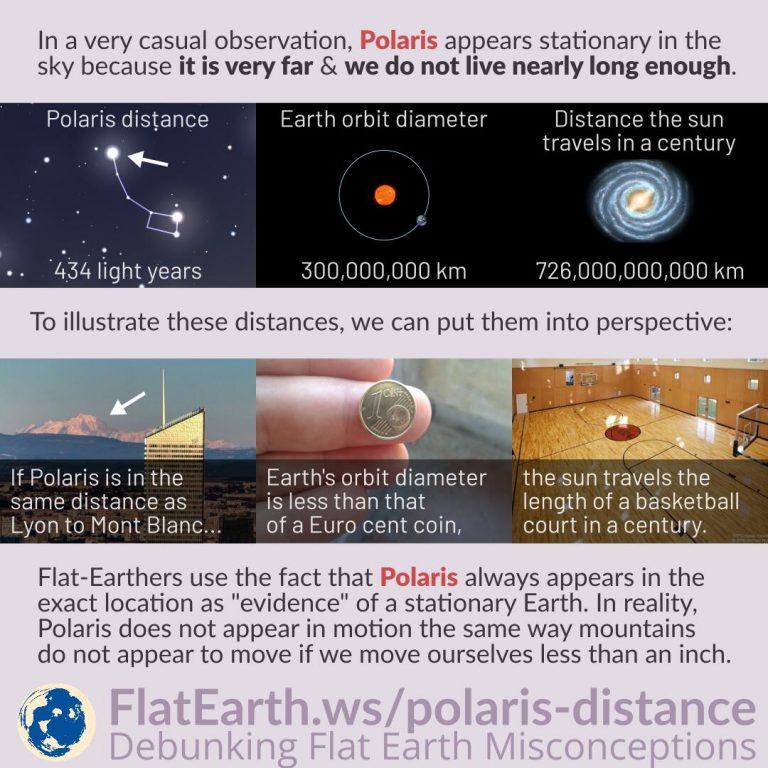 In a very casual observation, Polaris appears stationary in the sky because it is very far & we do not live nearly long enough.

Polaris distance

434 light years

Earth orbit diameter

300,000,000 km

Distance the sun travels in a century

726,000,000,000 km

To illustrate these distances, we can put them into perspective:

If Polaris is in the same distance as Lyon to Mont Blanc...

Earth's orbit diameter is less than that of a Euro cent coin,

the sun travels the length of a basketball court in a century.

Flat-Earthers use the fact that Polaris always appears in the exact location as "evidence" of a stationary Earth. In reality, Polaris does not appear in motion the same way mountains do not appear to move if we move ourselves less than an inch.

FlatEarth.ws/polaris-distance
Debunking Flat Earth Misconceptions